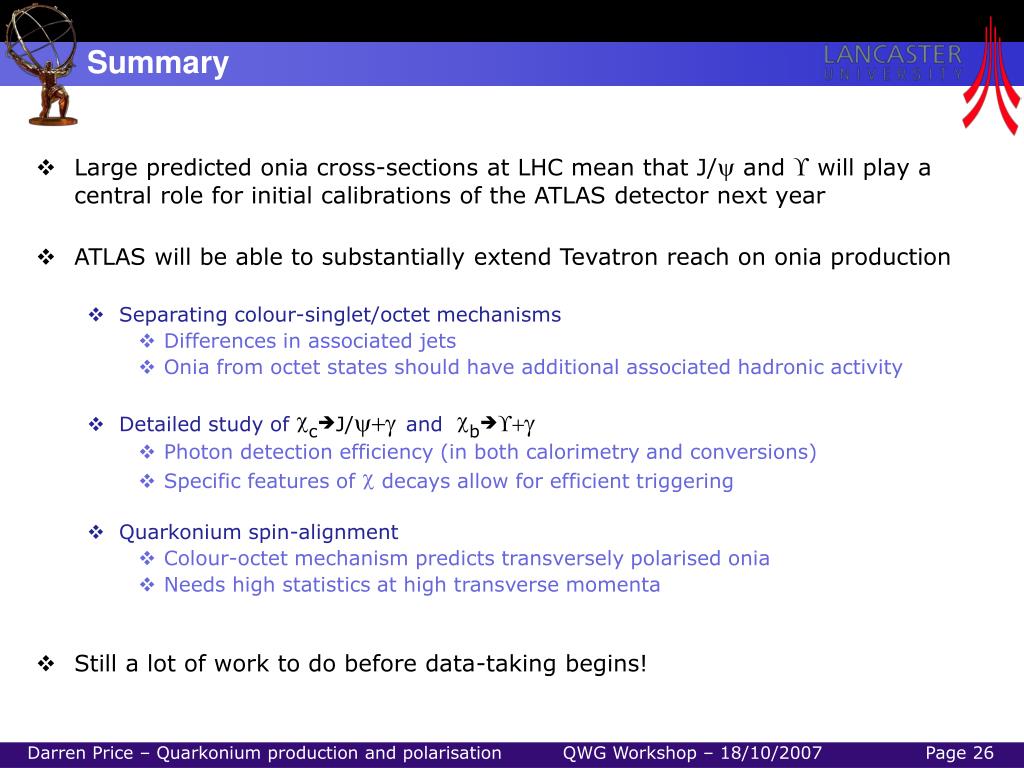 Summary

LANCASTER
UNIVERSITY

❖ Large predicted onia cross-sections at LHC mean that J/$\psi$ and $\Upsilon$ will play a central role for initial calibrations of the ATLAS detector next year

❖ ATLAS will be able to substantially extend Tevatron reach on onia production

❖ Separating colour-singlet/octet mechanisms
❖ Differences in associated jets
❖ Onia from octet states should have additional associated hadronic activity

❖ Detailed study of $\chi_c \rightarrow J/\psi+\gamma$ and $\chi_b \rightarrow \Upsilon+\gamma$
❖ Photon detection efficiency (in both calorimetry and conversions)
❖ Specific features of $\chi$ decays allow for efficient triggering

❖ Quarkonium spin-alignment
❖ Colour-octet mechanism predicts transversely polarised onia
❖ Needs high statistics at high transverse momenta

❖ Still a lot of work to do before data-taking begins!

Darren Price – Quarkonium production and polarisation QWG Workshop – 18/10/2007 Page 26